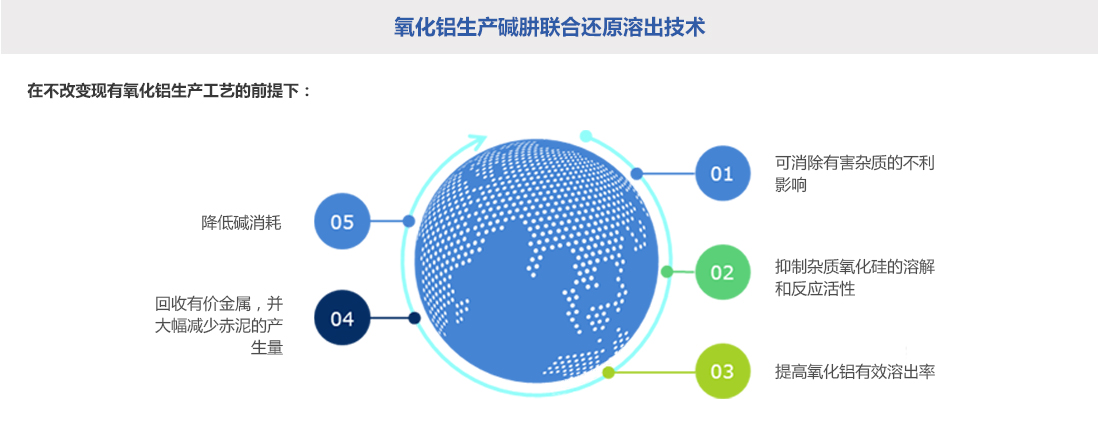 氧化铝生产碱肼联合还原溶出技术

在不改变现有氧化铝生产工艺的前提下：

01 可消除有害杂质的不利影响

02 抑制杂质氧化硅的溶解和反应活性

03 提高氧化铝有效溶出率

04 回收有价金属，并大幅减少赤泥的产生量

05 降低碱消耗